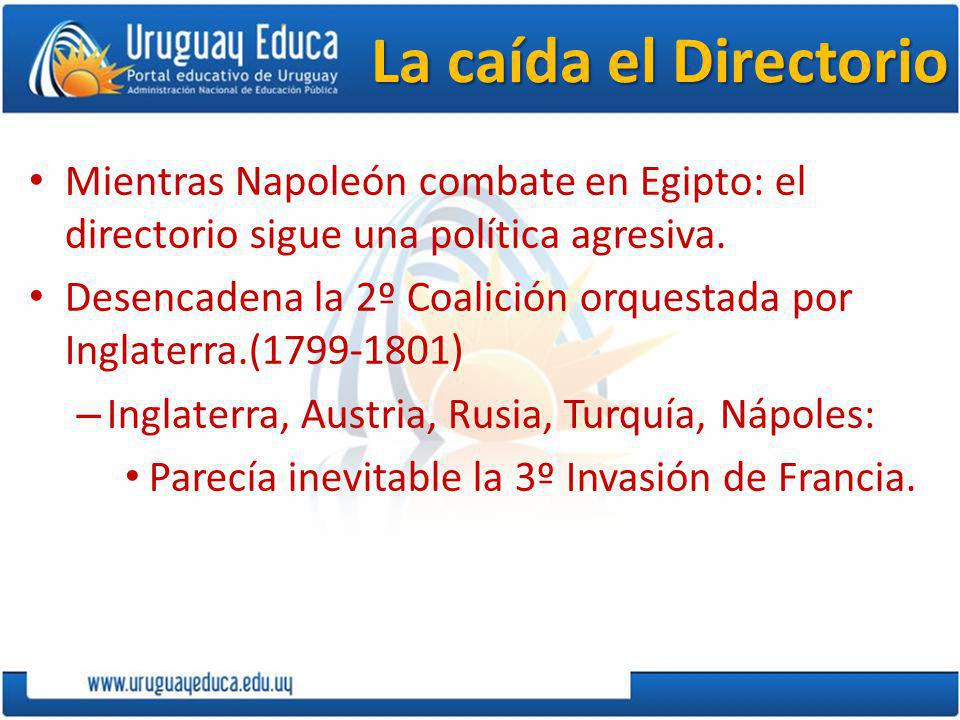 Uruguay Educa
Portal educativo de Uruguay
Administración Nacional de Educación Pública

La caída el Directorio

• Mientras Napoleón combate en Egipto: el directorio sigue una política agresiva.
• Desencadena la 2º Coalición orquestada por Inglaterra.(1799-1801)
– Inglaterra, Austria, Rusia, Turquía, Nápoles:
• Parecía inevitable la 3º Invasión de Francia.

www.uruguayeduca.edu.uy